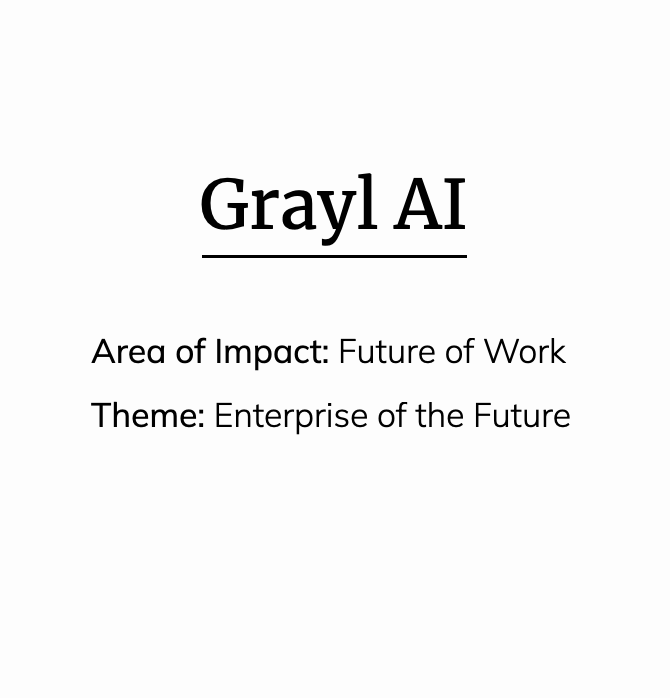 Grayl AI

Area of Impact: Future of Work

Theme: Enterprise of the Future